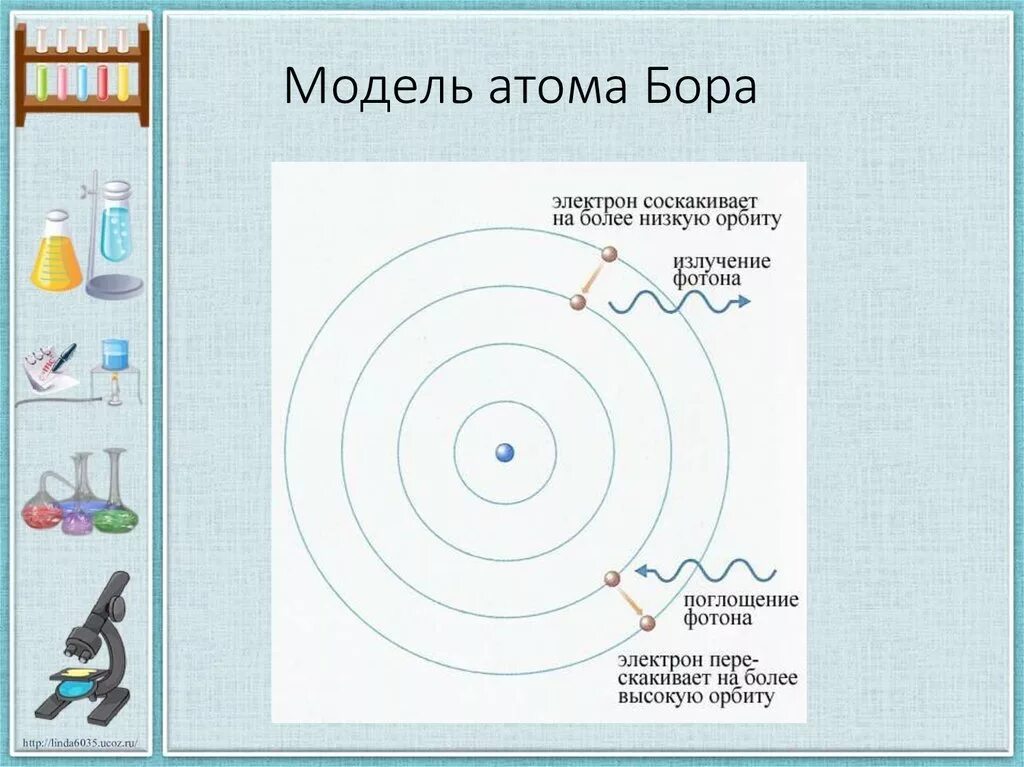 Модель атома Бора

электрон соскакивает на более низкую орбиту

излучение фотона

поглощение фотона

электрон перескакивает на более высокую орбиту

http://linda6035.ucoz.ru/